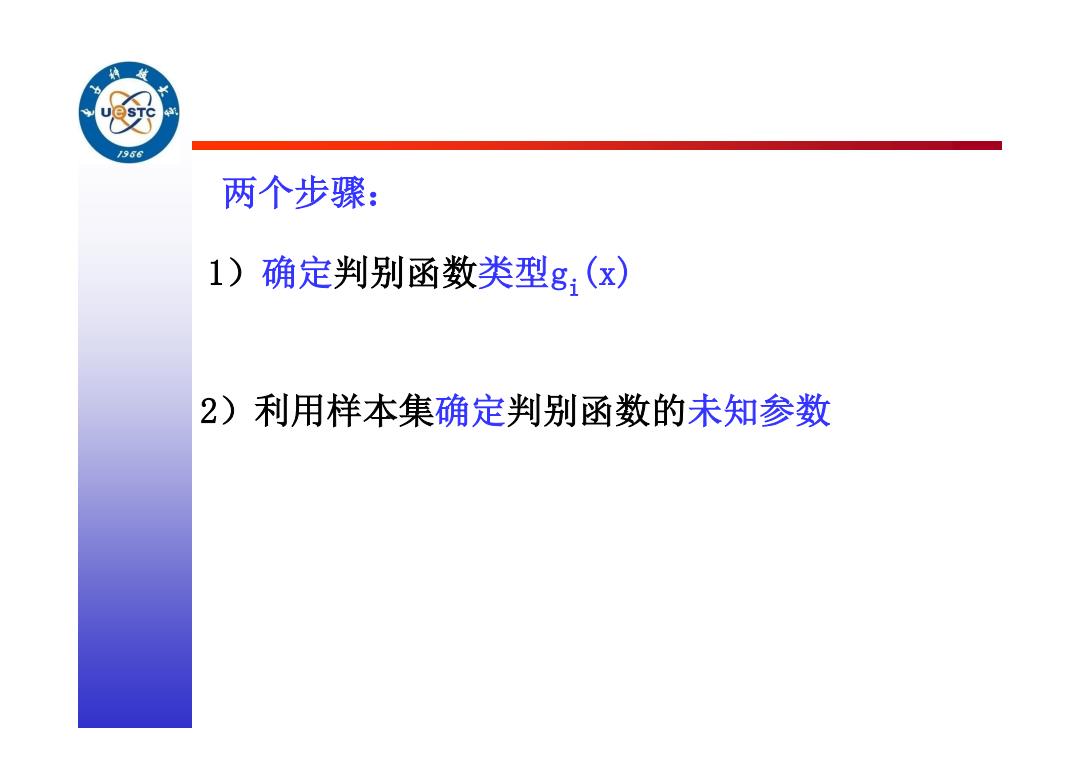 UESTC 1956

两个步骤：

1）确定判别函数类型$g_i(x)$

2）利用样本集确定判别函数的未知参数